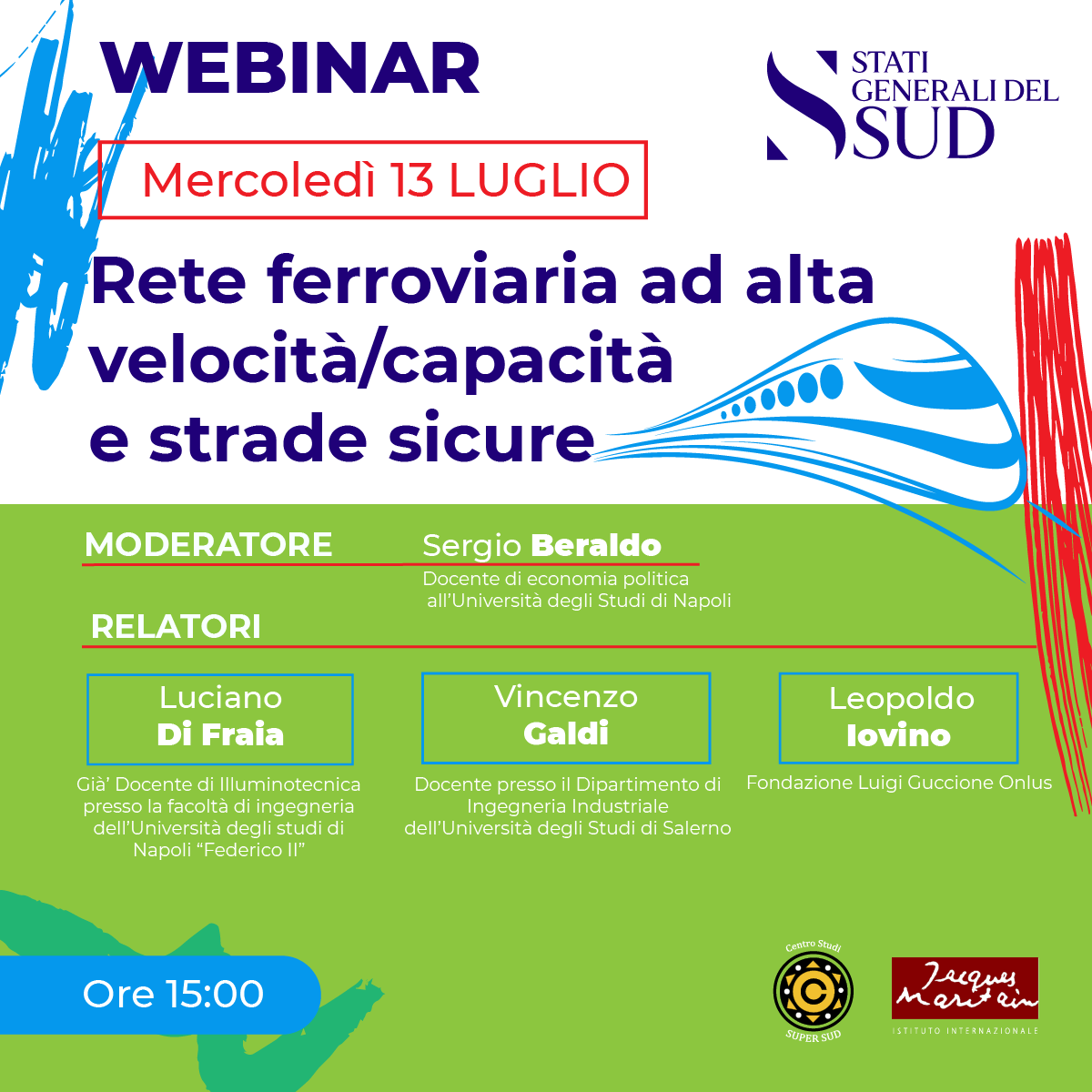 WEBINAR

STATI GENERALI DEL SUD

Mercoledì 13 LUGLIO

Rete ferroviaria ad alta velocità/capacità e strade sicure

MODERATORE

Sergio Beraldo
Docente di economia politica all'Università degli Studi di Napoli

RELATORI

Luciano Di Fraia
Già' Docente di Illuminotecnica presso la facoltà di ingegneria dell'Università degli studi di Napoli "Federico II"

Vincenzo Galdi
Docente presso il Dipartimento di Ingegneria Industriale dell'Università degli Studi di Salerno

Leopoldo Iovino
Fondazione Luigi Guccione Onlus

Ore 15:00

Centro Studi SUPER SUD

Jacques Maritain
ISTITUTO INTERNAZIONALE